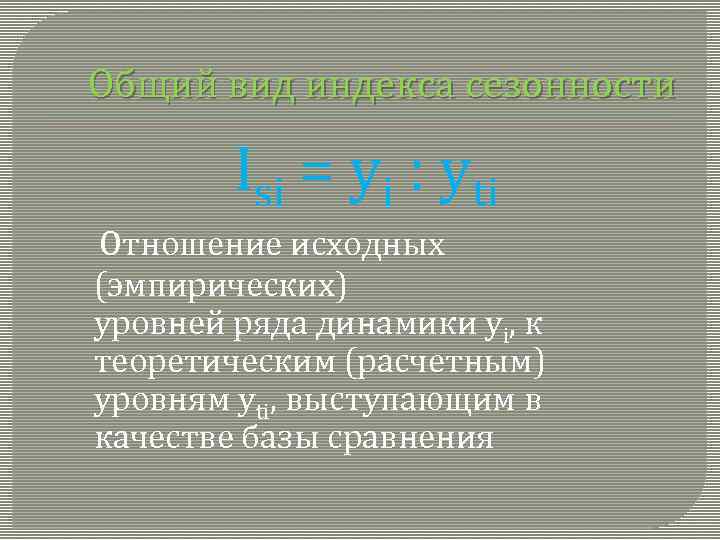 Общий вид индекса сезонности

$I_{si} = y_i : y_{ti}$

Отношение исходных (эмпирических) уровней ряда динамики $y_i$, к теоретическим (расчетным) уровням $y_{ti}$, выступающим в качестве базы сравнения